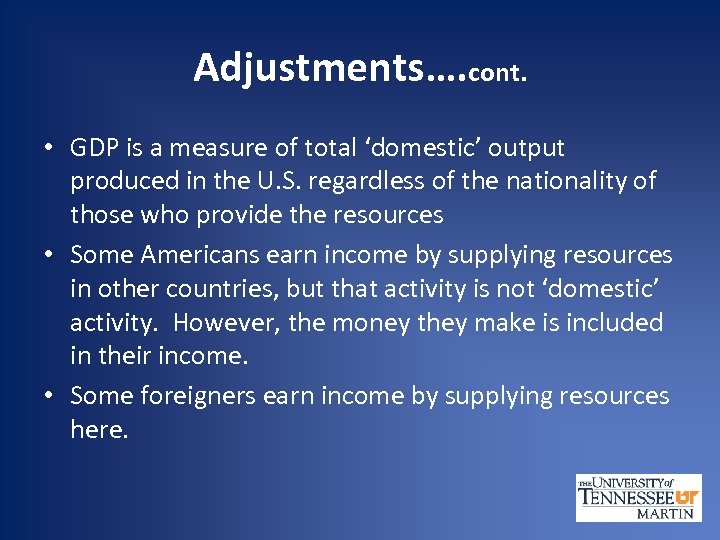 Adjustments….cont.

• GDP is a measure of total ‘domestic’ output produced in the U.S. regardless of the nationality of those who provide the resources

• Some Americans earn income by supplying resources in other countries, but that activity is not ‘domestic’ activity. However, the money they make is included in their income.

• Some foreigners earn income by supplying resources here.

THE UNIVERSITY of TENNESSEE UT MARTIN